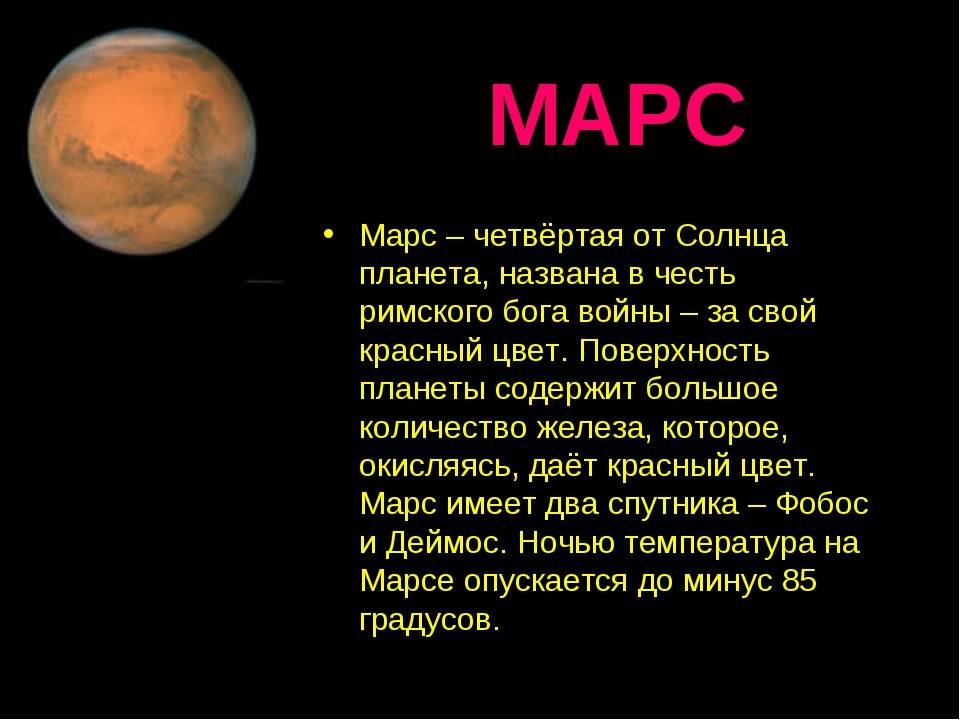 МАРС

• Марс – четвёртая от Солнца планета, названа в честь римского бога войны – за свой красный цвет. Поверхность планеты содержит большое количество железа, которое, окисляясь, даёт красный цвет. Марс имеет два спутника – Фобос и Деймос. Ночью температура на Марсе опускается до минус 85 градусов.